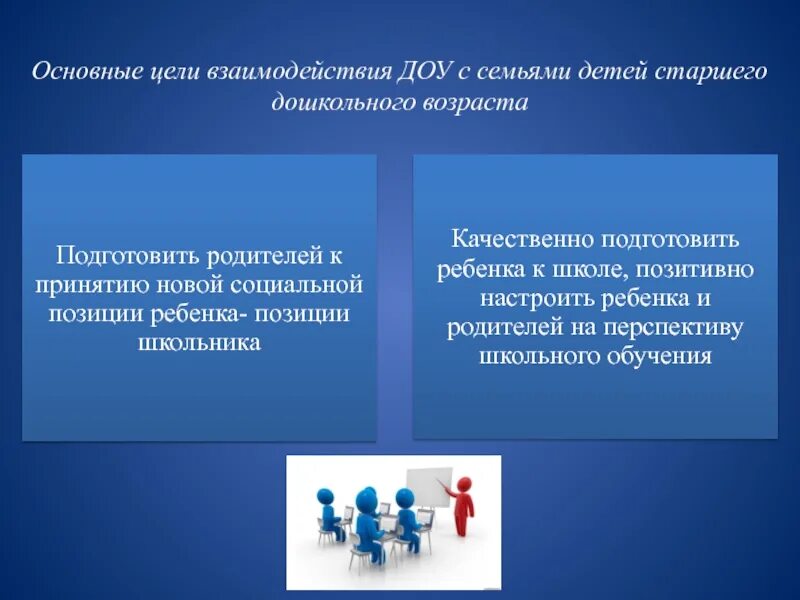 Основные цели взаимодействия ДОУ с семьями детей старшего дошкольного возраста

Подготовить родителей к принятию новой социальной позиции ребенка- позиции школьника

Качественно подготовить ребенка к школе, позитивно настроить ребенка и родителей на перспективу школьного обучения